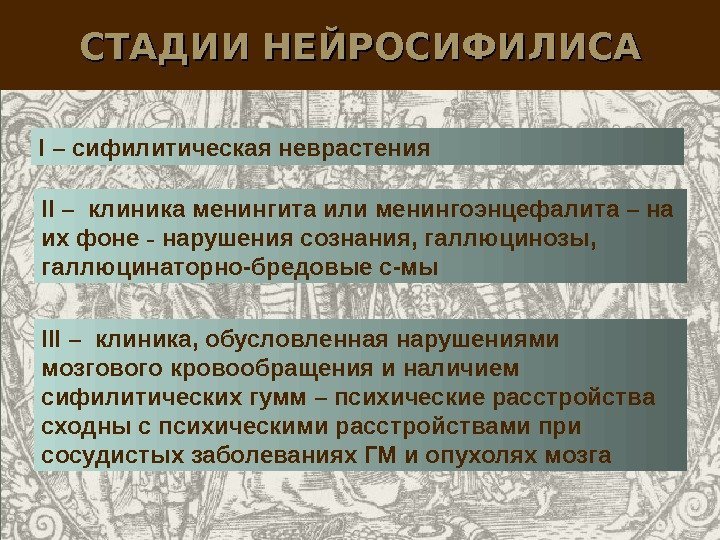 СТАДИИ НЕЙРОСИФИЛИСА

I – сифилитическая неврастения

II – клиника менингита или менингоэнцефалита – на их фоне - нарушения сознания, галлюцинозы, галлюцинаторно-бредовые с-мы

III – клиника, обусловленная нарушениями мозгового кровообращения и наличием сифилитических гумм – психические расстройства сходны с психическими расстройствами при сосудистых заболеваниях ГМ и опухолях мозга